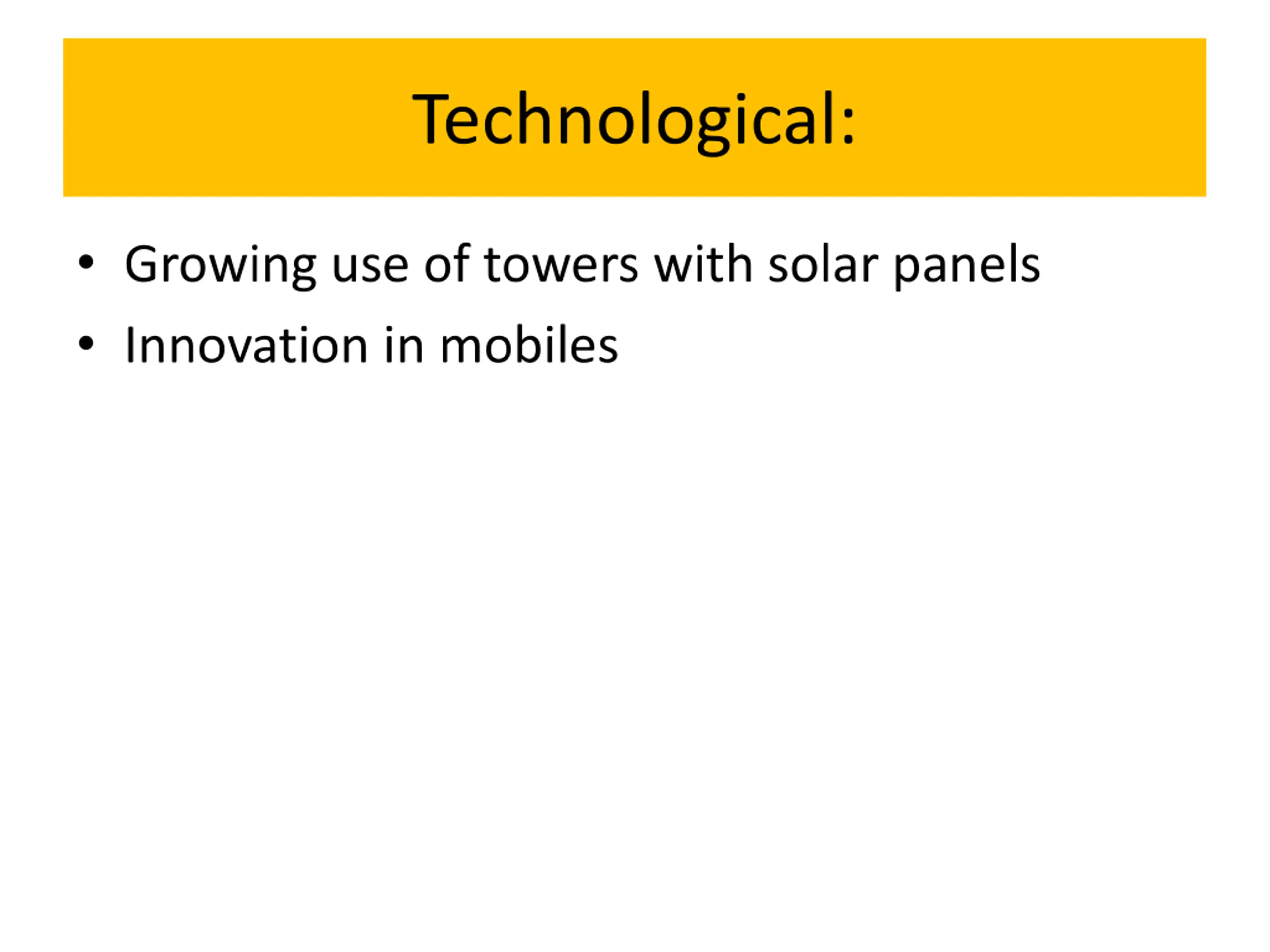 Technological:

• Growing use of towers with solar panels
• Innovation in mobiles